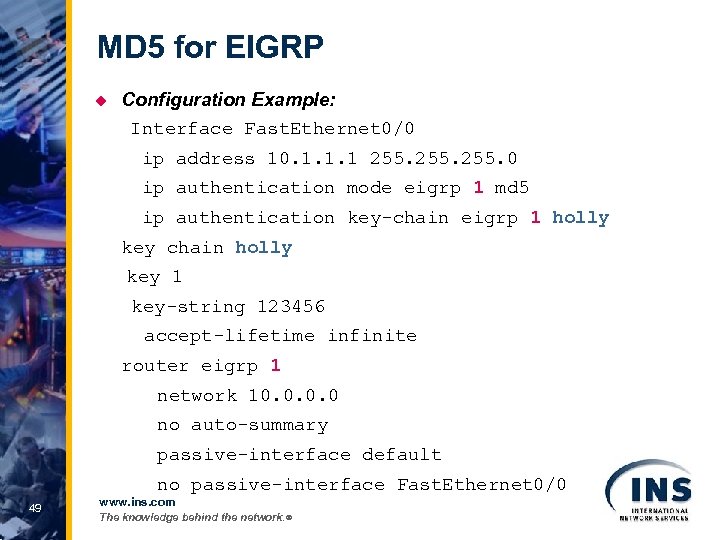 MD5 for EIGRP

Configuration Example:

Interface FastEthernet0/0
ip address 10.1.1.1 255.255.255.0
ip authentication mode eigrp 1 md5
ip authentication key-chain eigrp 1 holly
key chain holly
key 1
key-string 123456
accept-lifetime infinite
router eigrp 1
network 10.0.0.0
no auto-summary
passive-interface default
no passive-interface FastEthernet0/0

49

www.ins.com
The knowledge behind the network.®

INS
INTERNATIONAL NETWORK SERVICES